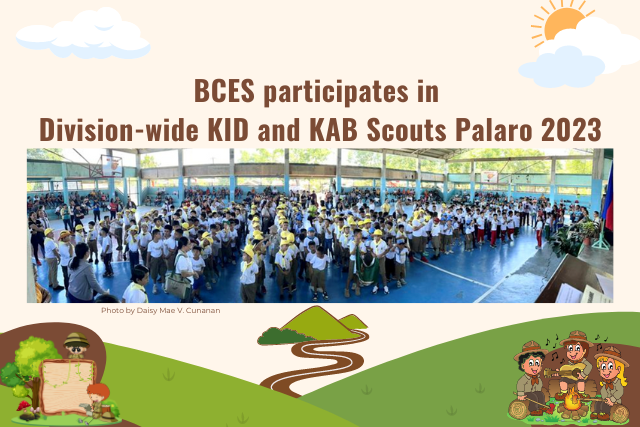 BCES participates in
Division-wide KID and KAB Scouts Palaro 2023

Photo by Daisy Mae V. Cunanan